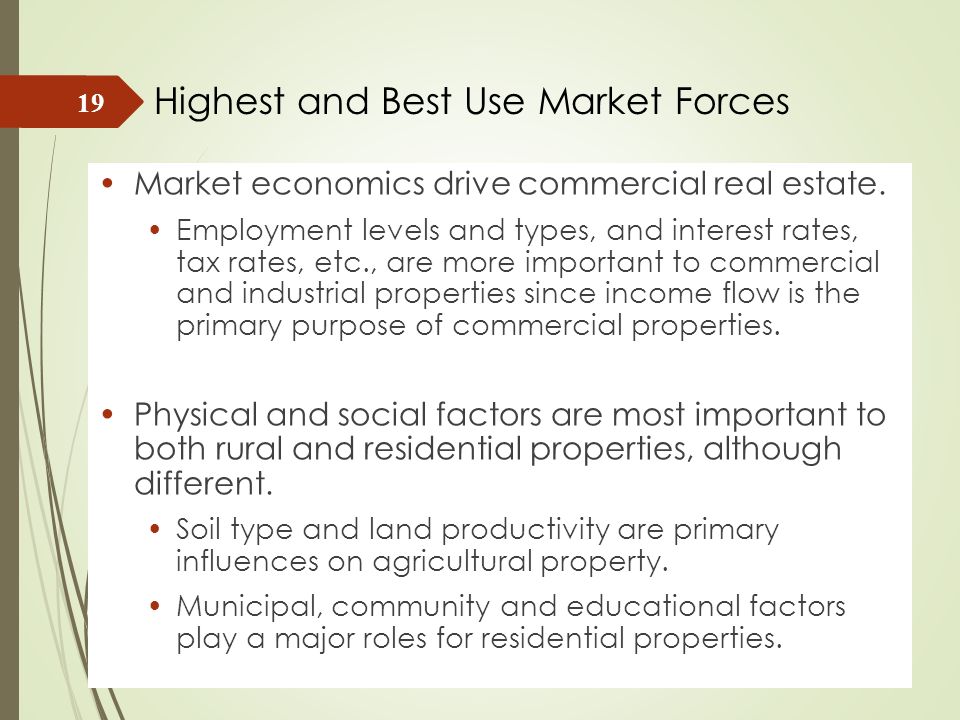 19

Highest and Best Use Market Forces

• Market economics drive commercial real estate.
  • Employment levels and types, and interest rates, tax rates, etc., are more important to commercial and industrial properties since income flow is the primary purpose of commercial properties.

• Physical and social factors are most important to both rural and residential properties, although different.
  • Soil type and land productivity are primary influences on agricultural property.
  • Municipal, community and educational factors play a major roles for residential properties.